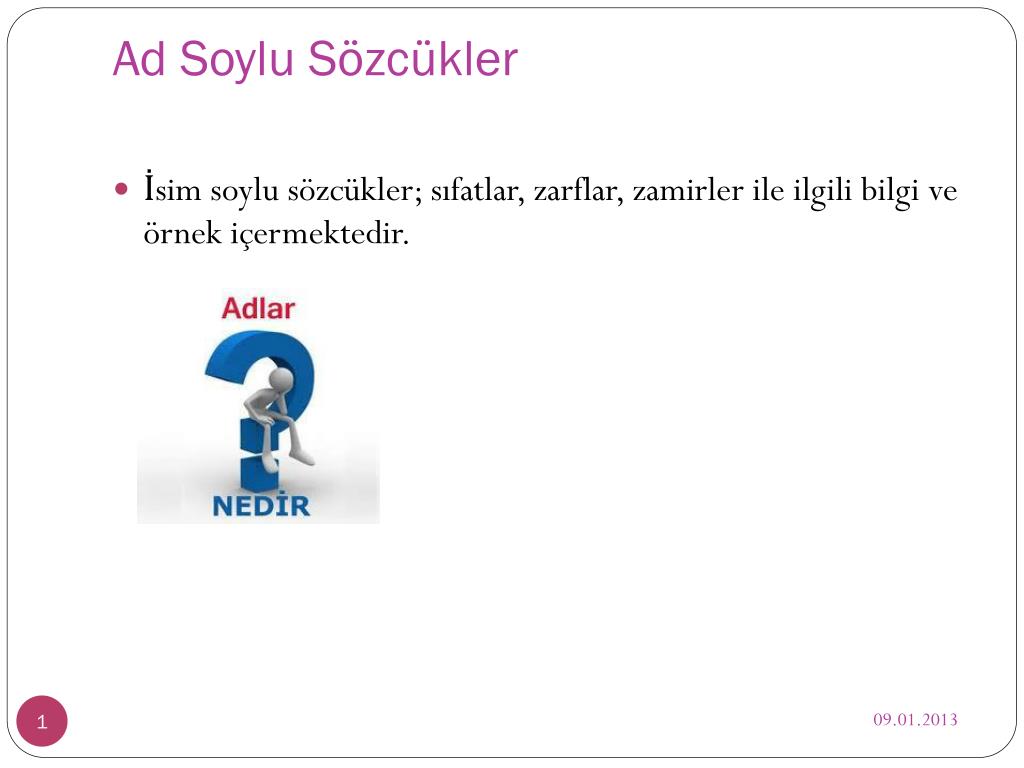 Ad Soylu Sözcükler

İsim soylu sözcükler; sıfatlar, zarflar, zamirler ile ilgili bilgi ve örnek içermektedir.

Adlar

NEDİR

1

09.01.2013